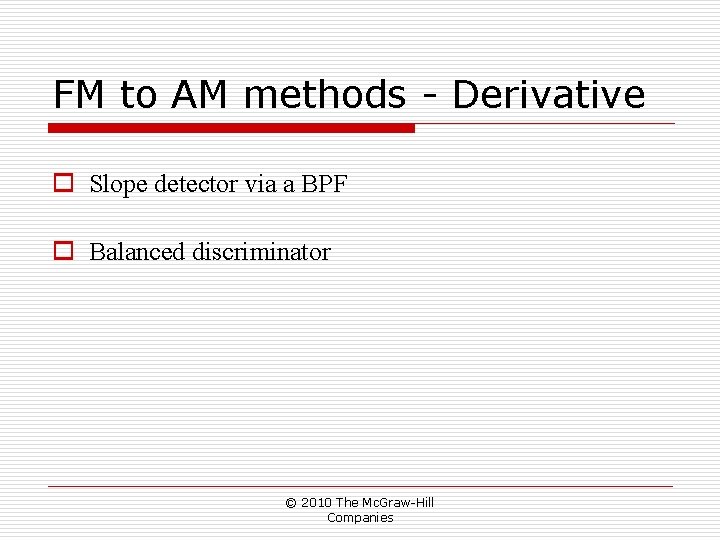 FM to AM methods - Derivative

Slope detector via a BPF

Balanced discriminator

© 2010 The McGraw-Hill Companies